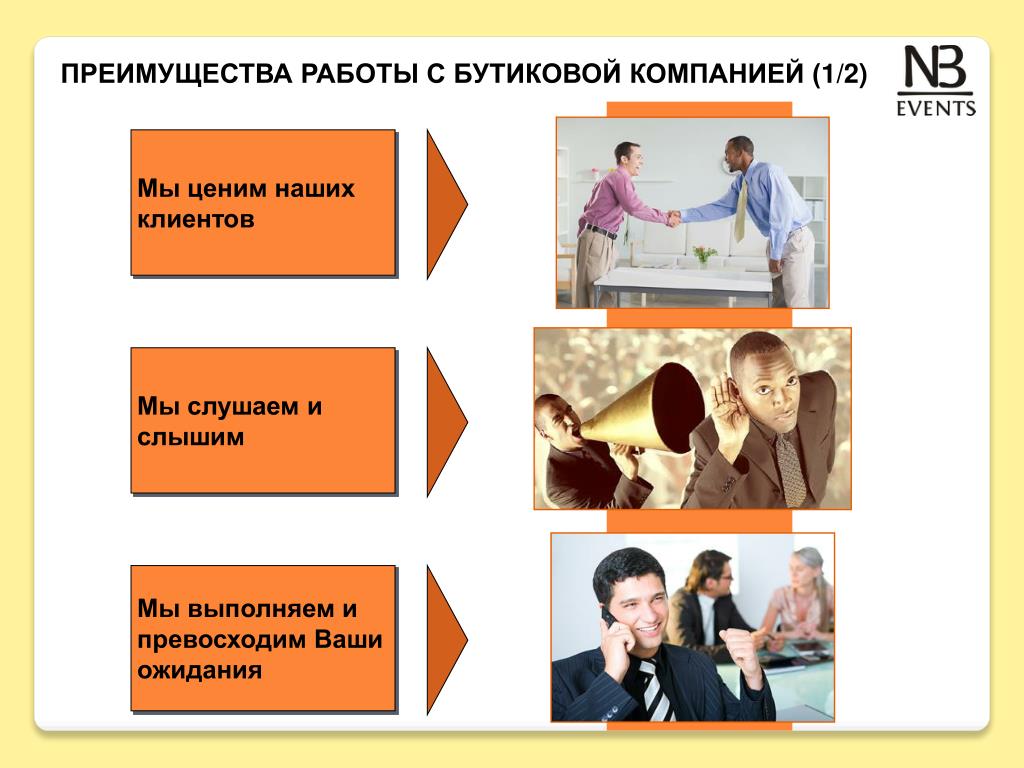 ПРЕИМУЩЕСТВА РАБОТЫ С БУТИКОВОЙ КОМПАНИЕЙ (1/2)

NB
EVENTS

Мы ценим наших клиентов

Мы слушаем и слышим

Мы выполняем и превосходим Ваши ожидания